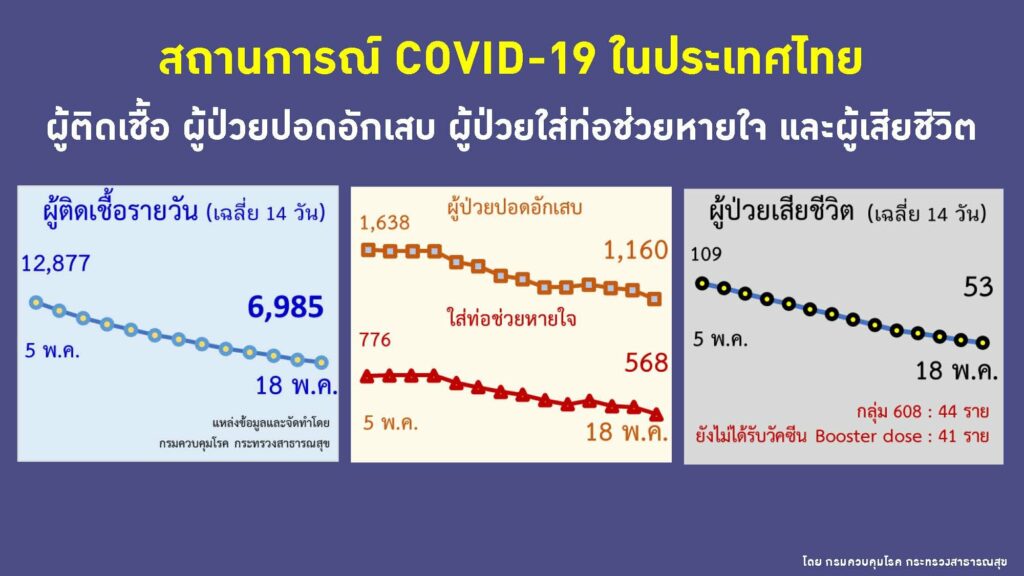 สถานการณ์ COVID-19 ในประเทศไทย

ผู้ติดเชื้อ ผู้ป่วยปอดอักเสบ ผู้ป่วยใส่ท่อช่วยหายใจ และผู้เสียชีวิต

ผู้ติดเชื้อรายวัน (เฉลี่ย 14 วัน)

12,877

6,985

5 พ.ค.

18 พ.ค.

แหล่งข้อมูลและจัดทำโดย
กรมควบคุมโรค กระทรวงสาธารณสุข

ผู้ป่วยปอดอักเสบ

1,638

1,160

ใส่ท่อช่วยหายใจ

776

568

5 พ.ค.

18 พ.ค.

ผู้ป่วยเสียชีวิต (เฉลี่ย 14 วัน)

109

53

5 พ.ค.

18 พ.ค.

กลุ่ม 608 : 44 ราย
ยังไม่ได้รับวัคซีน Booster dose : 41 ราย

โดย กรมควบคุมโรค กระทรวงสาธารณสุข